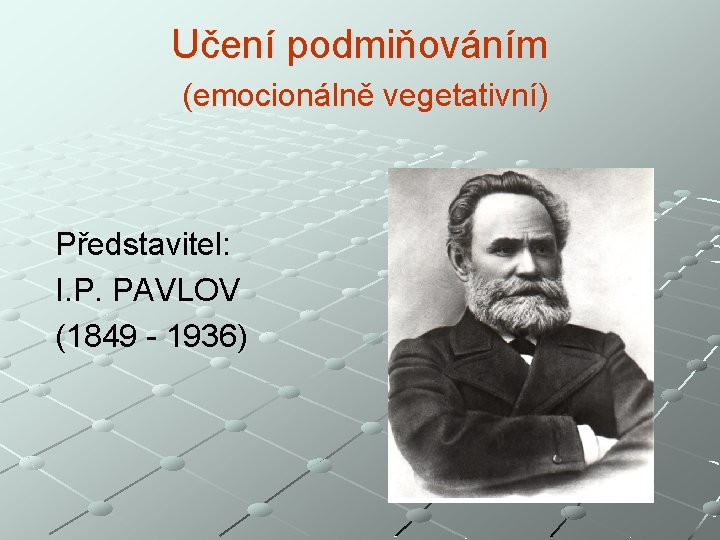 Učení podmiňováním
(emocionálně vegetativní)

Představitel:
I.P. PAVLOV
(1849 - 1936)